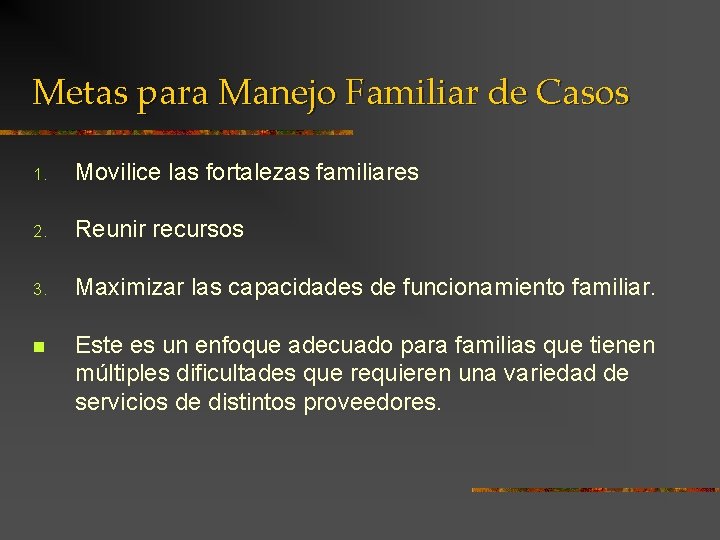 Metas para Manejo Familiar de Casos

1. Movilice las fortalezas familiares

2. Reunir recursos

3. Maximizar las capacidades de funcionamiento familiar.

Este es un enfoque adecuado para familias que tienen múltiples dificultades que requieren una variedad de servicios de distintos proveedores.